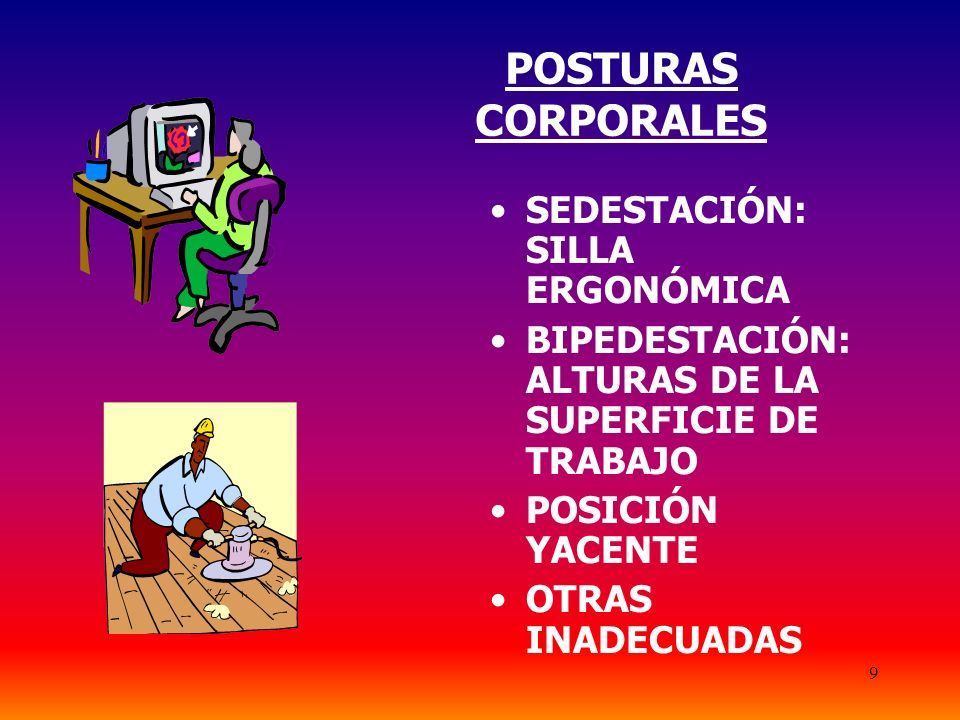 POSTURAS CORPORALES

• SEDESTACIÓN: SILLA ERGONÓMICA
• BIPEDESTACIÓN: ALTURAS DE LA SUPERFICIE DE TRABAJO
• POSICIÓN YACENTE
• OTRAS INADECUADAS

9